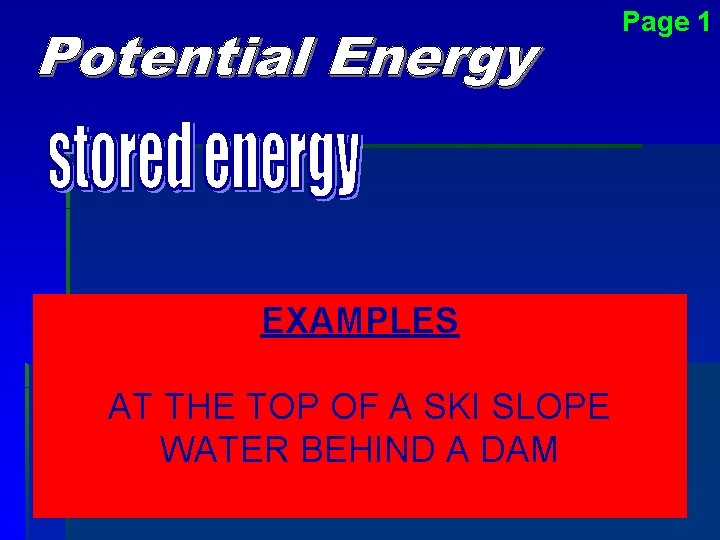 Page 1

Potential Energy

stored energy

EXAMPLES

AT THE TOP OF A SKI SLOPE
WATER BEHIND A DAM